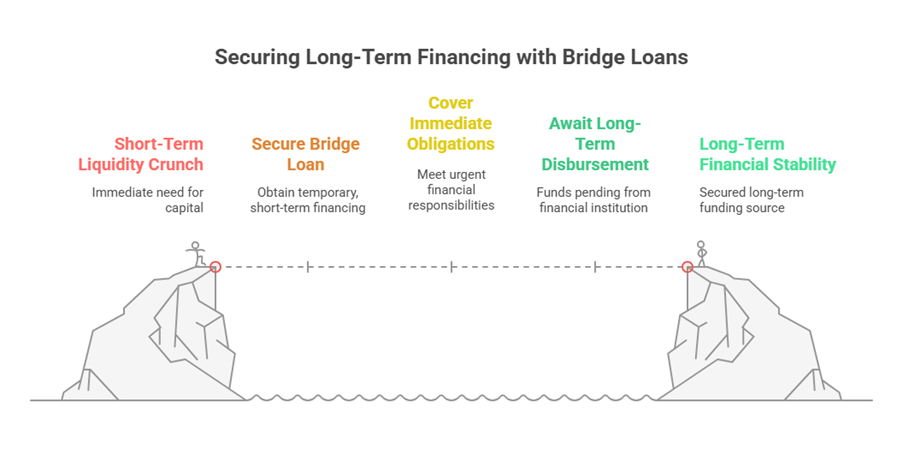 Securing Long-Term Financing with Bridge Loans

Short-Term Liquidity Crunch
Immediate need for capital

Secure Bridge Loan
Obtain temporary, short-term financing

Cover Immediate Obligations
Meet urgent financial responsibilities

Await Long-Term Disbursement
Funds pending from financial institution

Long-Term Financial Stability
Secured long-term funding source